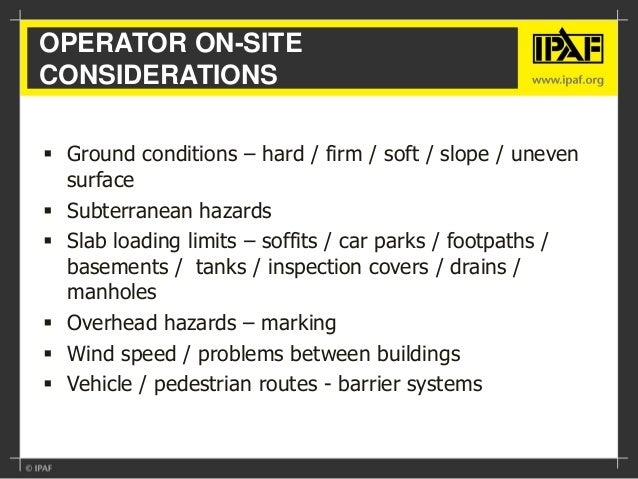 OPERATOR ON-SITE CONSIDERATIONS

IPAF
www.ipaf.org

▪ Ground conditions – hard / firm / soft / slope / uneven surface
▪ Subterranean hazards
▪ Slab loading limits – soffits / car parks / footpaths / basements / tanks / inspection covers / drains / manholes
▪ Overhead hazards – marking
▪ Wind speed / problems between buildings
▪ Vehicle / pedestrian routes - barrier systems

© IPAF